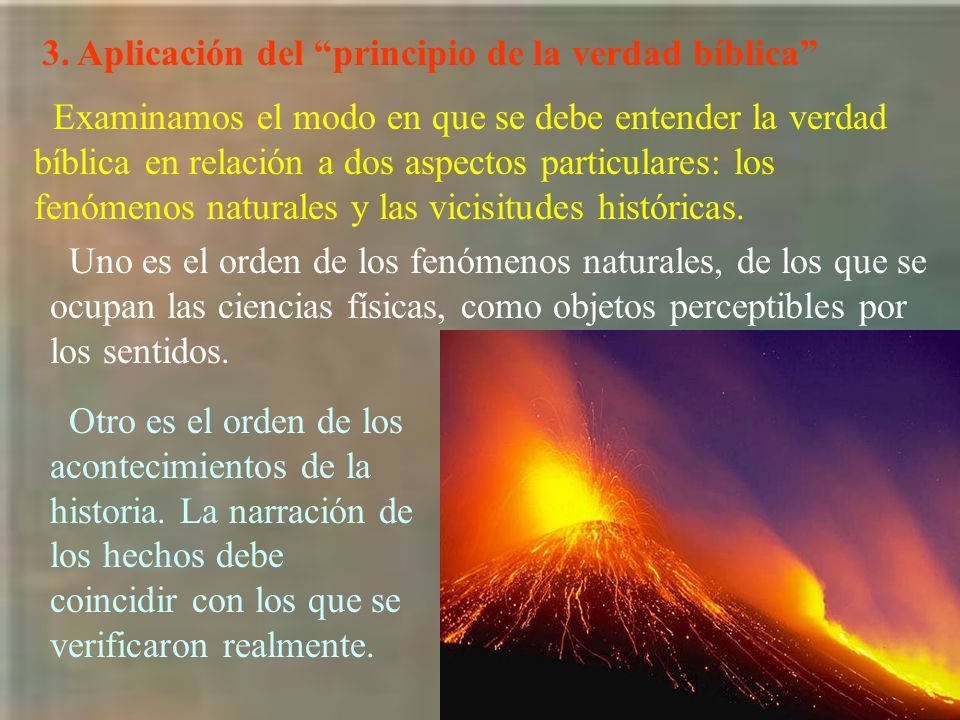 3. Aplicación del “principio de la verdad bíblica”

Examinamos el modo en que se debe entender la verdad bíblica en relación a dos aspectos particulares: los fenómenos naturales y las vicisitudes históricas.

Uno es el orden de los fenómenos naturales, de los que se ocupan las ciencias físicas, como objetos perceptibles por los sentidos.

Otro es el orden de los acontecimientos de la historia. La narración de los hechos debe coincidir con los que se verificaron realmente.